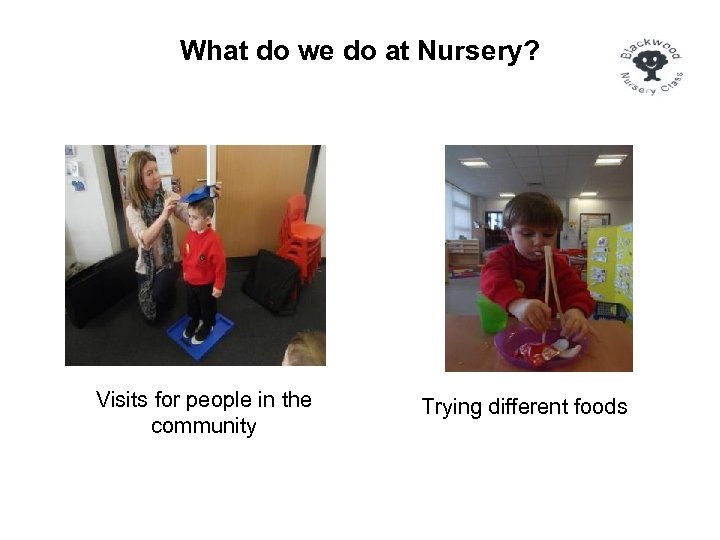 What do we do at Nursery?

Blackwood Nursery Class

Visits for people in the community

Trying different foods